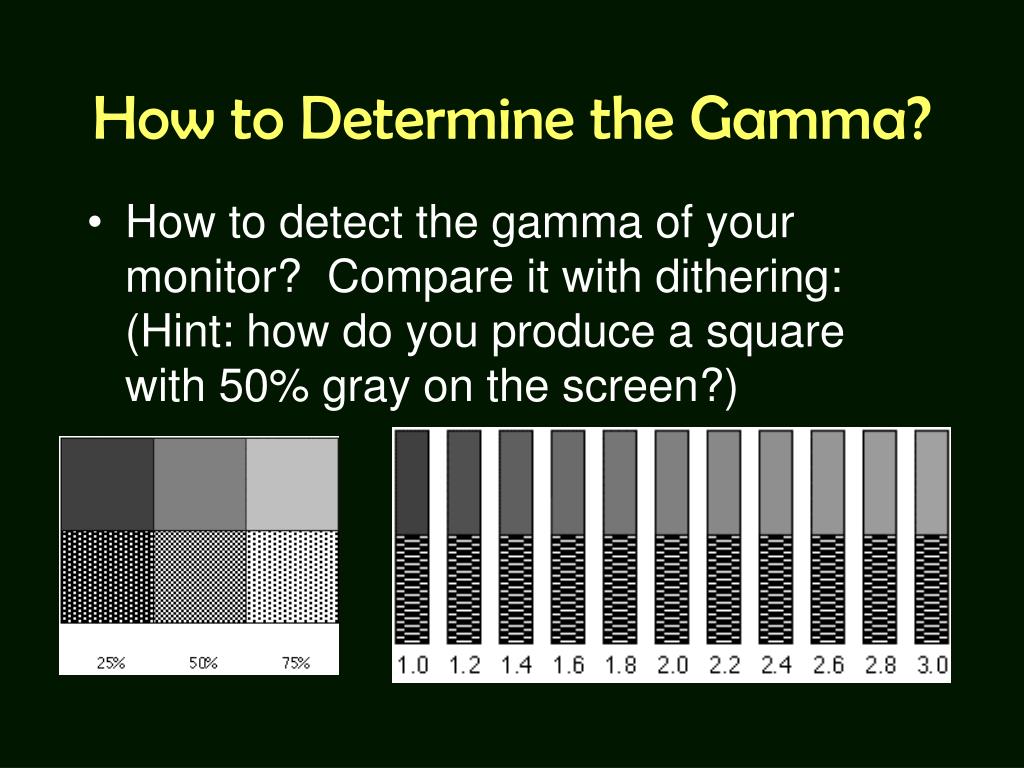 How to Determine the Gamma?

• How to detect the gamma of your monitor? Compare it with dithering: (Hint: how do you produce a square with 50% gray on the screen?)

25% 50% 75%

1.0 1.2 1.4 1.6 1.8 2.0 2.2 2.4 2.6 2.8 3.0